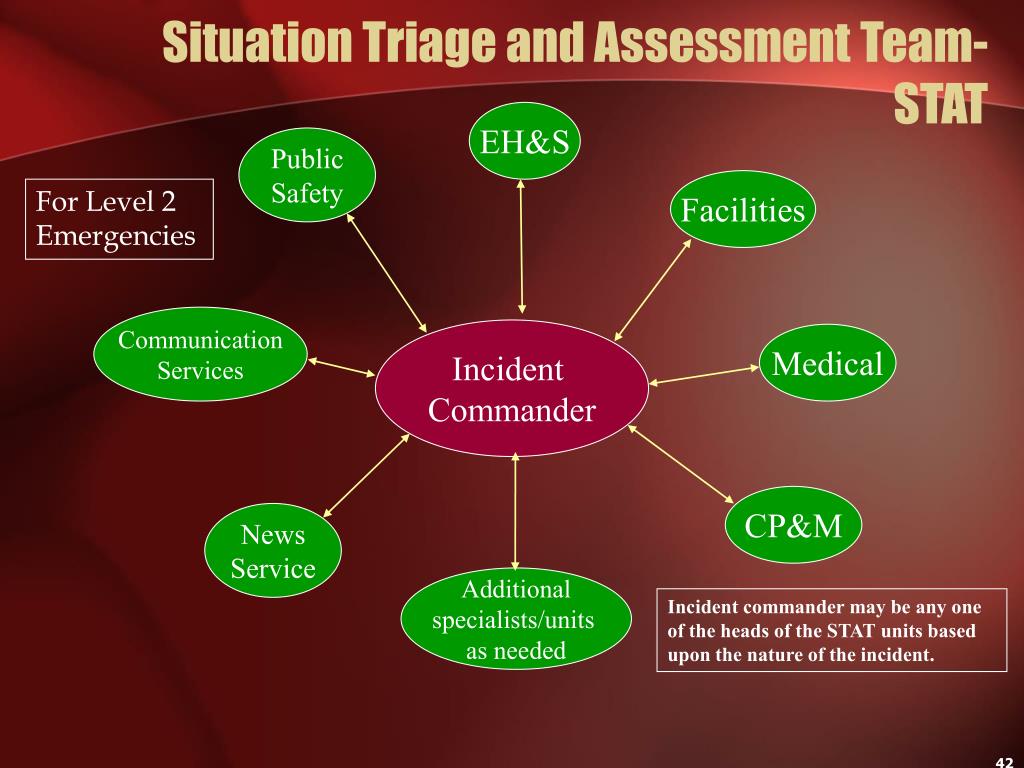 Situation Triage and Assessment Team-STAT

For Level 2 Emergencies

Public Safety

EH&S

Facilities

Communication Services

Incident Commander

Medical

News Service

Additional specialists/units as needed

CP&M

Incident commander may be any one of the heads of the STAT units based upon the nature of the incident.

42